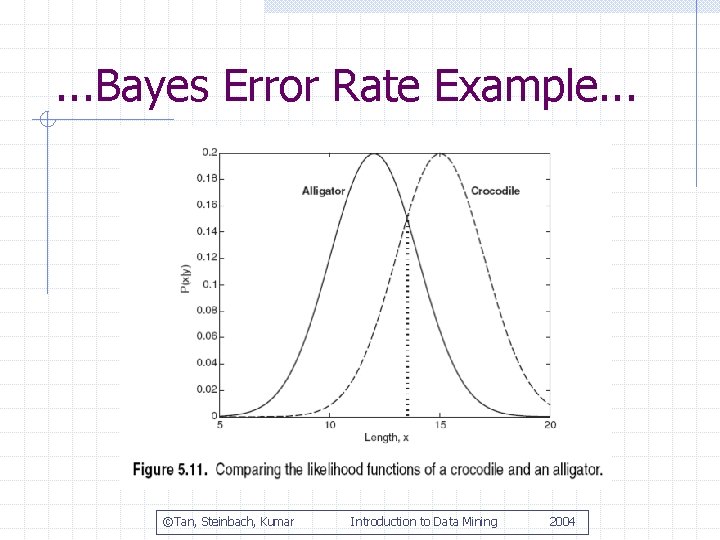 ...Bayes Error Rate Example...

0.2
0.18
0.16
0.14
0.12
0.1
0.08
0.06
0.04
0.02
0

P(x|y)

Alligator

Crocodile

5
10
15
20

Length, x

Figure 5.11. Comparing the likelihood functions of a crocodile and an alligator.

©Tan, Steinbach, Kumar Introduction to Data Mining 2004